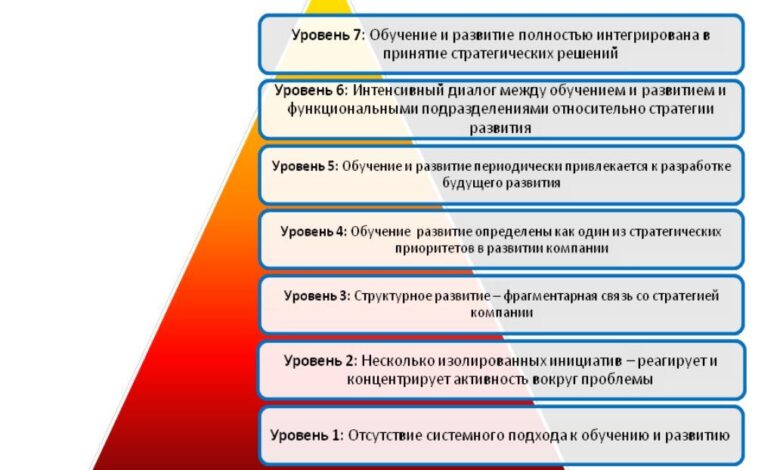 Уровень 7: Обучение и развитие полностью интегрирована в принятие стратегических решений

Уровень 6: Интенсивный диалог между обучением и развитием и функциональными подразделениями относительно стратегии развития

Уровень 5: Обучение и развитие периодически привлекается к разработке будущего развития

Уровень 4: Обучение развитие определены как один из стратегических приоритетов в развитии компании

Уровень 3: Структурное развитие – фрагментарная связь со стратегией компании

Уровень 2: Несколько изолированных инициатив – реагирует и концентрирует активность вокруг проблемы

Уровень 1: Отсутствие системного подхода к обучению и развитию